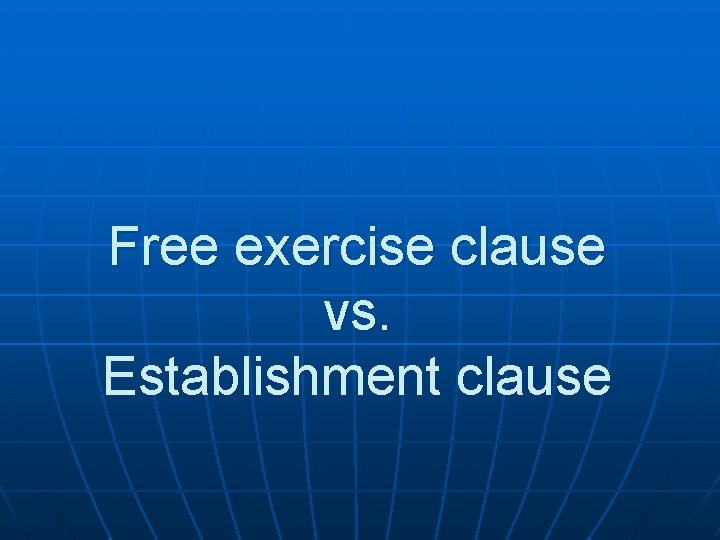 Free exercise clause
vs.
Establishment clause